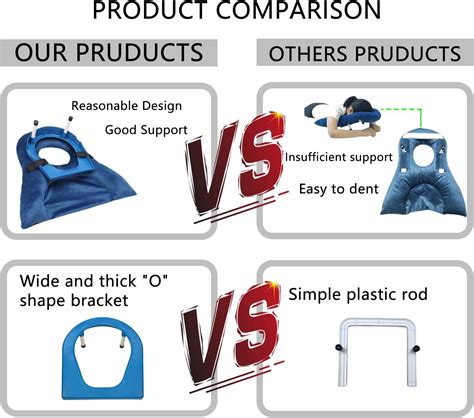 PRODUCT COMPARISON

OUR PRUDUCTS

OTHERS PRUDUCTS

Reasonable Design

Good Support

VS

Insufficient support

Easy to dent

Wide and thick "O" shape bracket

VS

Simple plastic rod